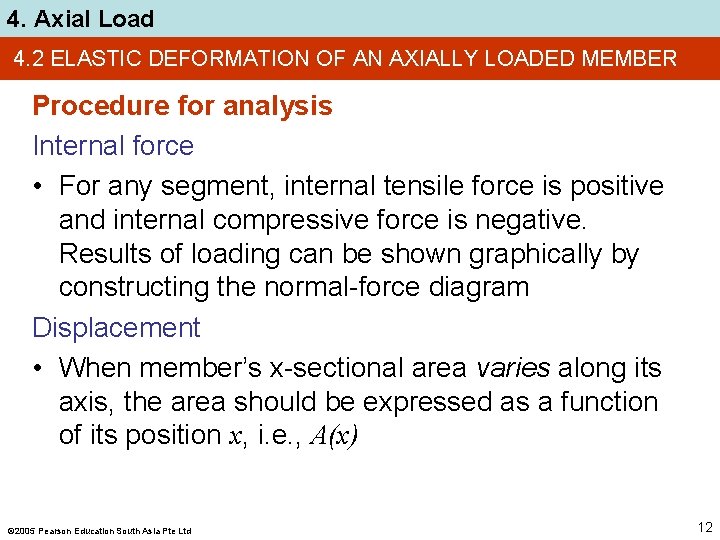 4. Axial Load

4.2 ELASTIC DEFORMATION OF AN AXIALLY LOADED MEMBER

Procedure for analysis

Internal force

• For any segment, internal tensile force is positive and internal compressive force is negative. Results of loading can be shown graphically by constructing the normal-force diagram

Displacement

• When member's x-sectional area varies along its axis, the area should be expressed as a function of its position $x$, i.e., $A(x)$

©2005 Pearson Education South Asia Pte Ltd

12